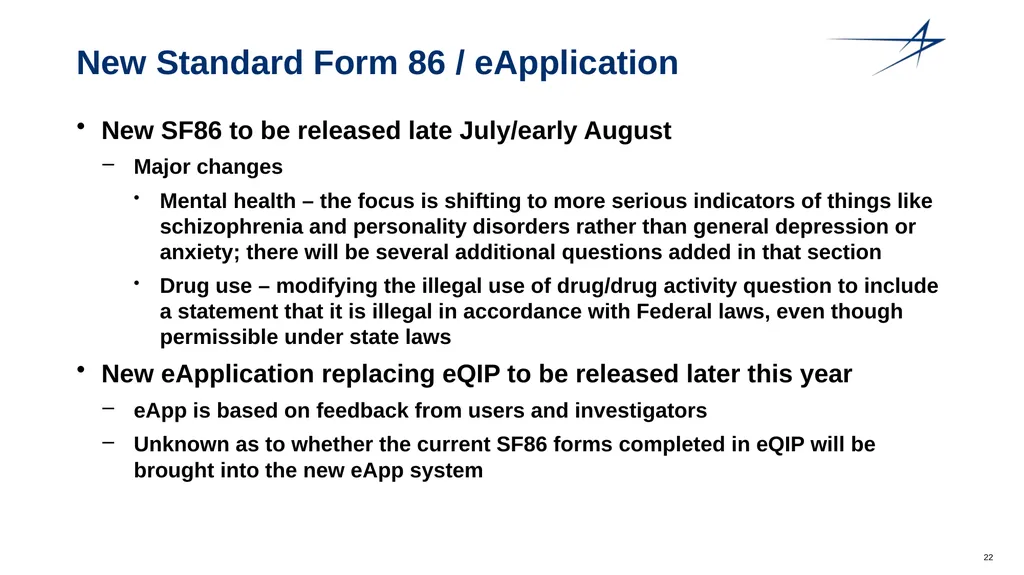 New Standard Form 86 / eApplication

• New SF86 to be released late July/early August
  – Major changes
    • Mental health – the focus is shifting to more serious indicators of things like schizophrenia and personality disorders rather than general depression or anxiety; there will be several additional questions added in that section
    • Drug use – modifying the illegal use of drug/drug activity question to include a statement that it is illegal in accordance with Federal laws, even though permissible under state laws
• New eApplication replacing eQIP to be released later this year
  – eApp is based on feedback from users and investigators
  – Unknown as to whether the current SF86 forms completed in eQIP will be brought into the new eApp system

22